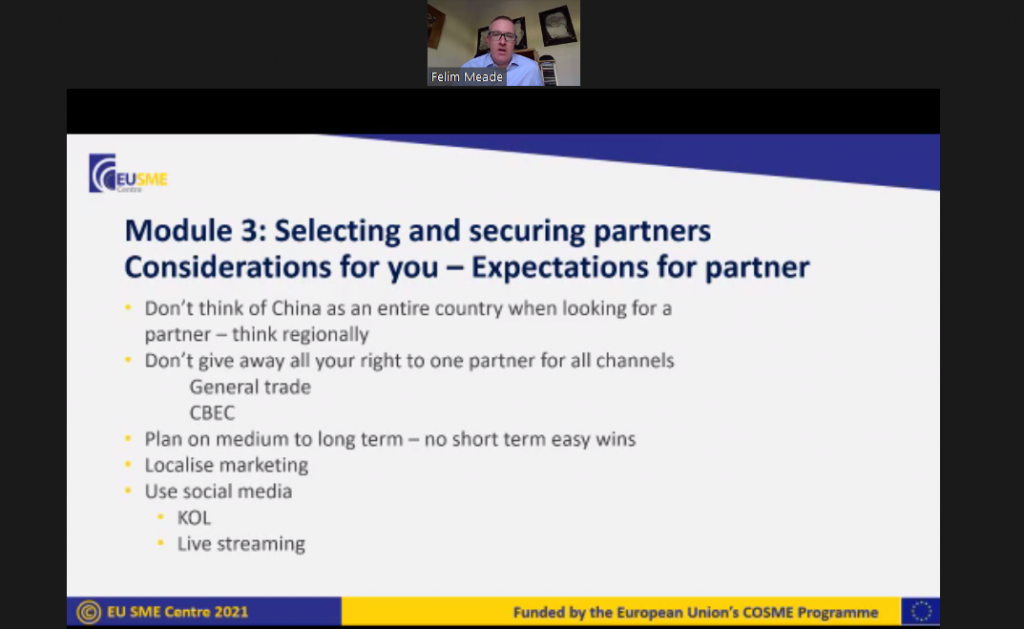 Felim Meade

EU SME Centre

Module 3: Selecting and securing partners
Considerations for you – Expectations for partner

• Don't think of China as an entire country when looking for a partner – think regionally
• Don't give away all your right to one partner for all channels
General trade
CBEC
• Plan on medium to long term – no short term easy wins
• Localise marketing
• Use social media
• KOL
• Live streaming

© EU SME Centre 2021

Funded by the European Union's COSME Programme